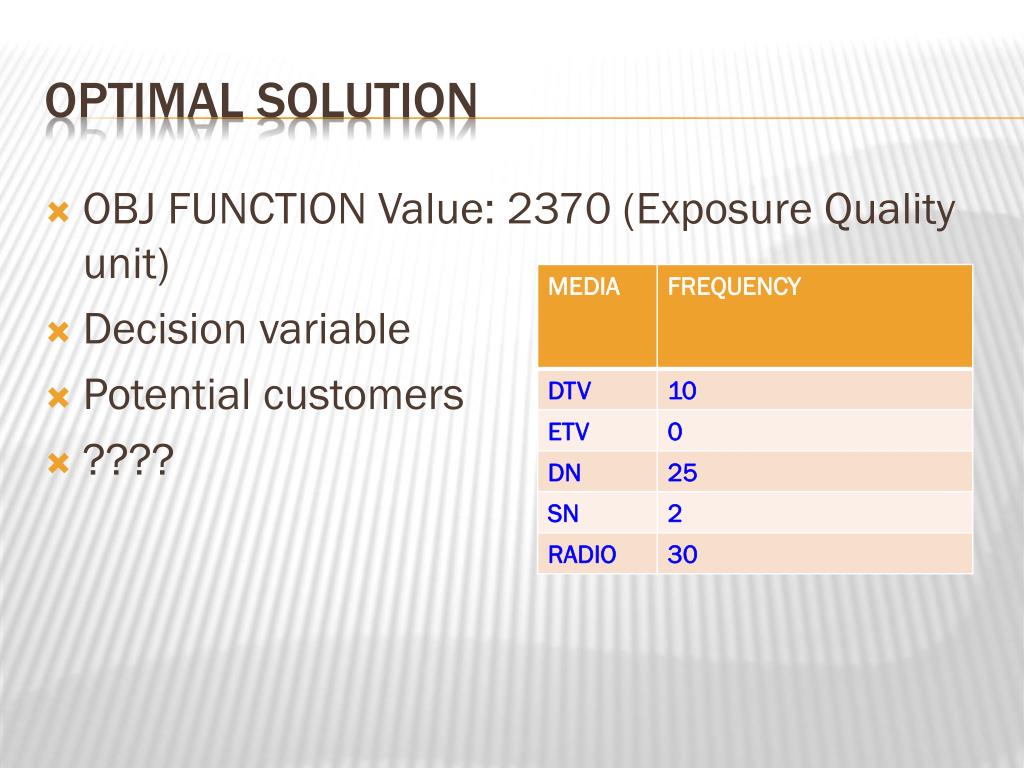 OPTIMAL SOLUTION

OBJ FUNCTION Value: 2370 (Exposure Quality unit)

Decision variable

Potential customers

????

| MEDIA | FREQUENCY |
|---|---|
| DTV | 10 |
| ETV | 0 |
| DN | 25 |
| SN | 2 |
| RADIO | 30 |